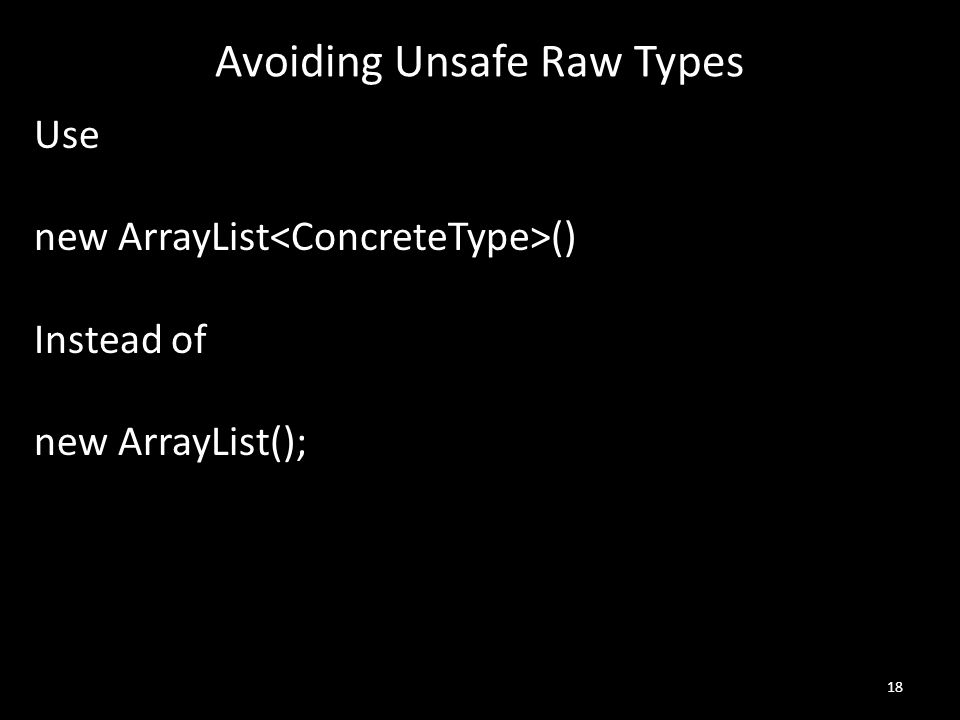 Avoiding Unsafe Raw Types

Use

new ArrayList<ConcreteType>()

Instead of

new ArrayList();

18